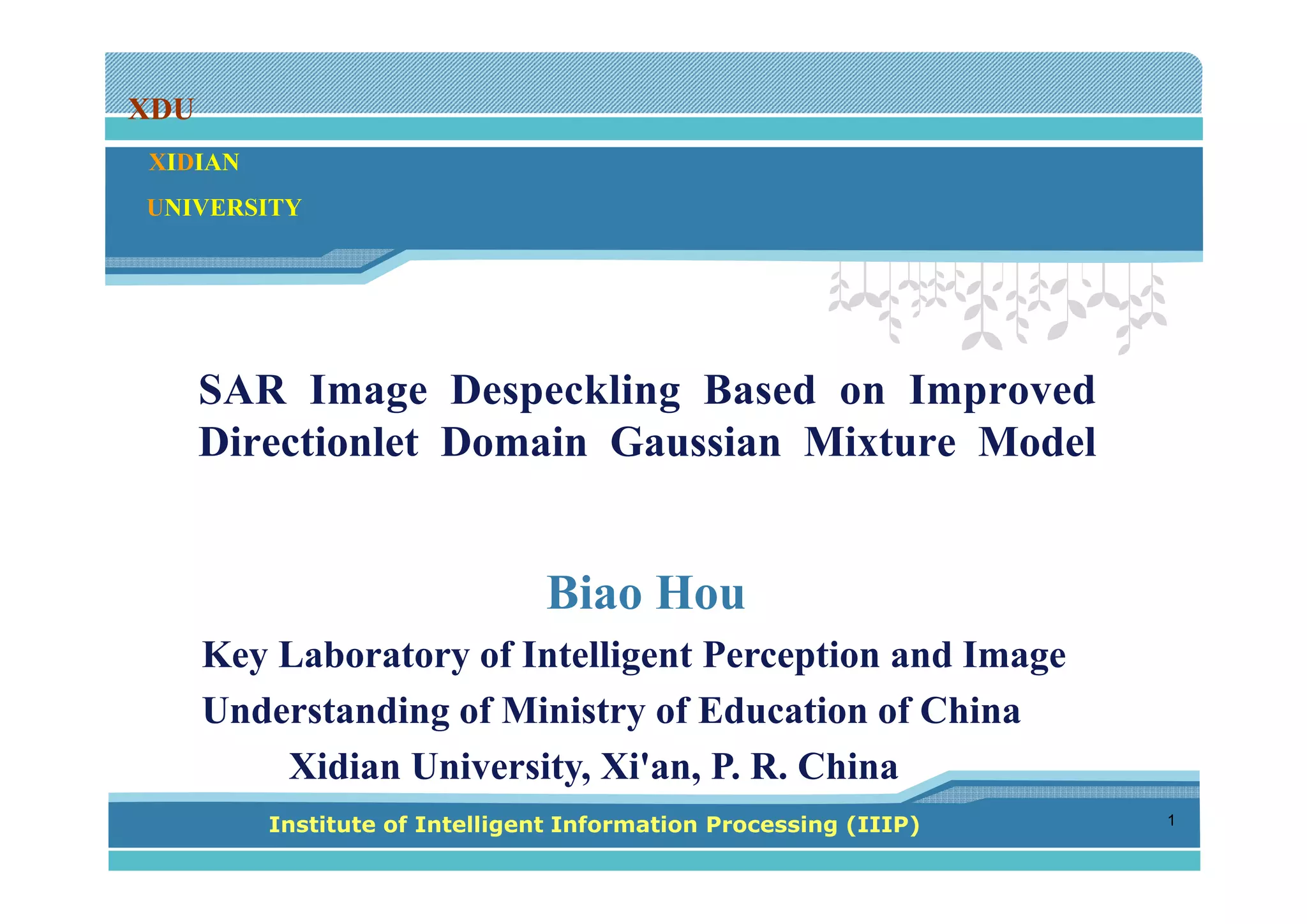 XDU

XIDIAN

UNIVERSITY

SAR Image Despeckling Based on Improved Directionlet Domain Gaussian Mixture Model

Biao Hou

Key Laboratory of Intelligent Perception and Image Understanding of Ministry of Education of China

Xidian University, Xi'an, P. R. China

Institute of Intelligent Information Processing (IIIP)

1